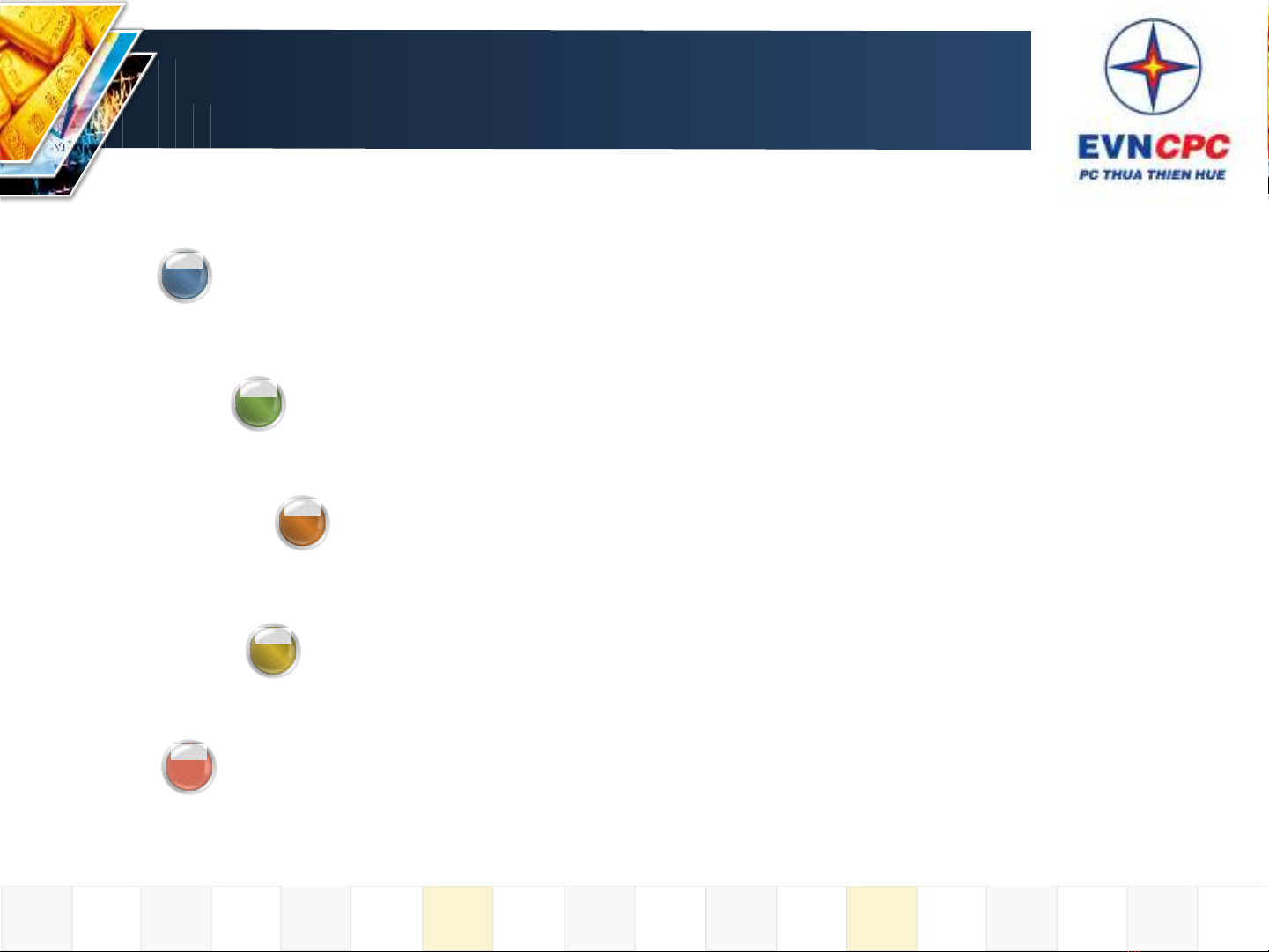 EVNCPC
PC THUA THIEN HUE